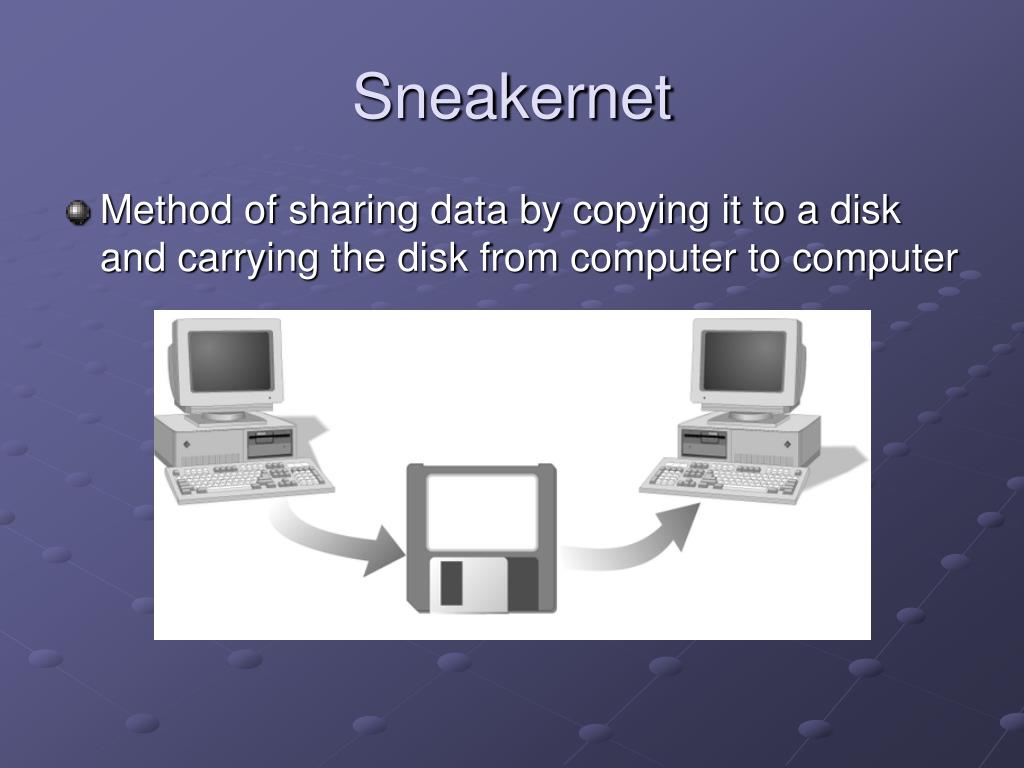 Sneakernet

Method of sharing data by copying it to a disk and carrying the disk from computer to computer